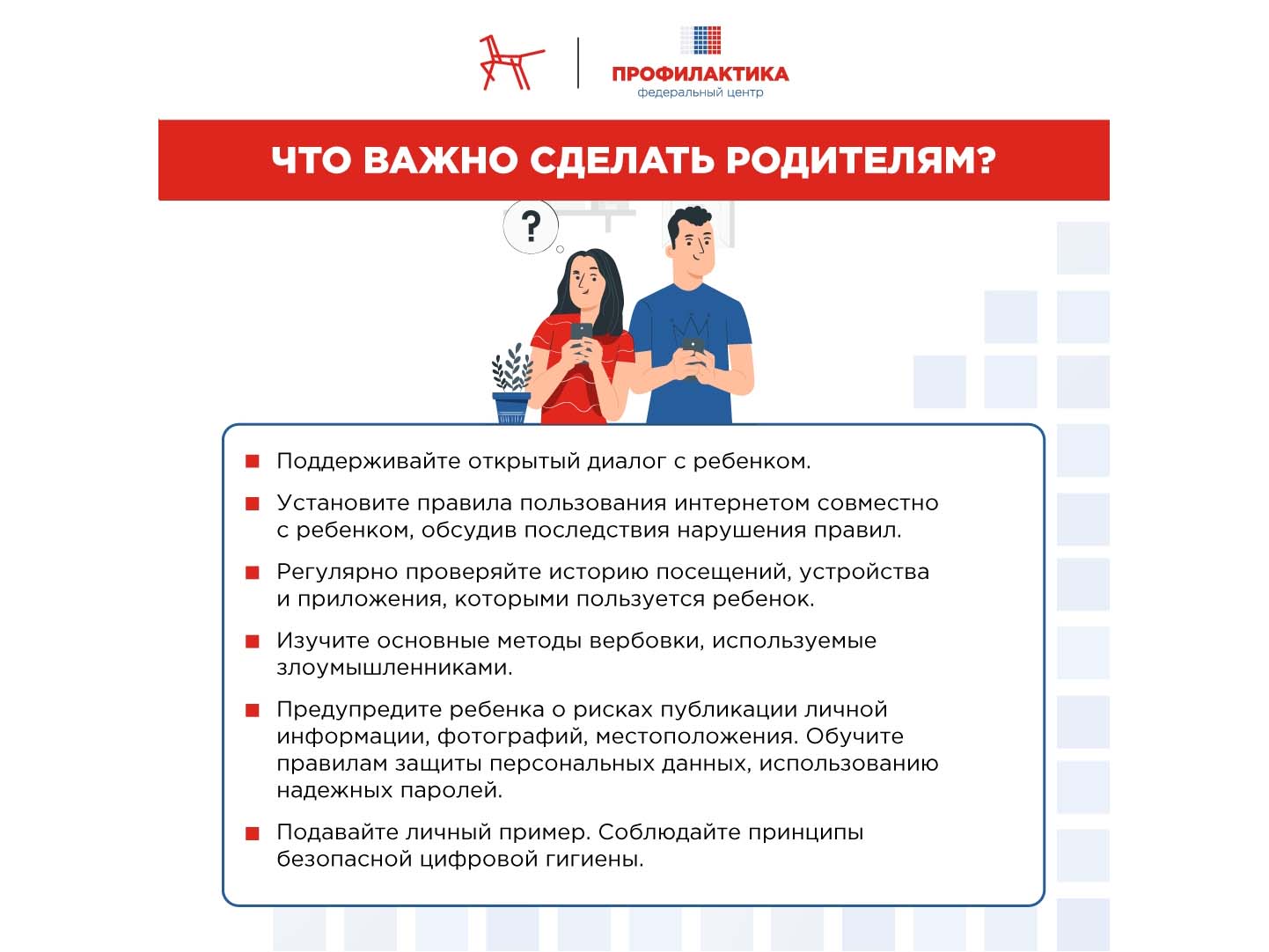 ПРОФИЛАКТИКА
федеральный центр

ЧТО ВАЖНО СДЕЛАТЬ РОДИТЕЛЯМ?

?

Поддерживайте открытый диалог с ребенком.

Установите правила пользования интернетом совместно с ребенком, обсудив последствия нарушения правил.

Регулярно проверяйте историю посещений, устройства и приложения, которыми пользуется ребенок.

Изучите основные методы вербовки, используемые злоумышленниками.

Предупредите ребенка о рисках публикации личной информации, фотографий, местоположения. Обучите правилам защиты персональных данных, использованию надежных паролей.

Подавайте личный пример. Соблюдайте принципы безопасной цифровой гигиены.